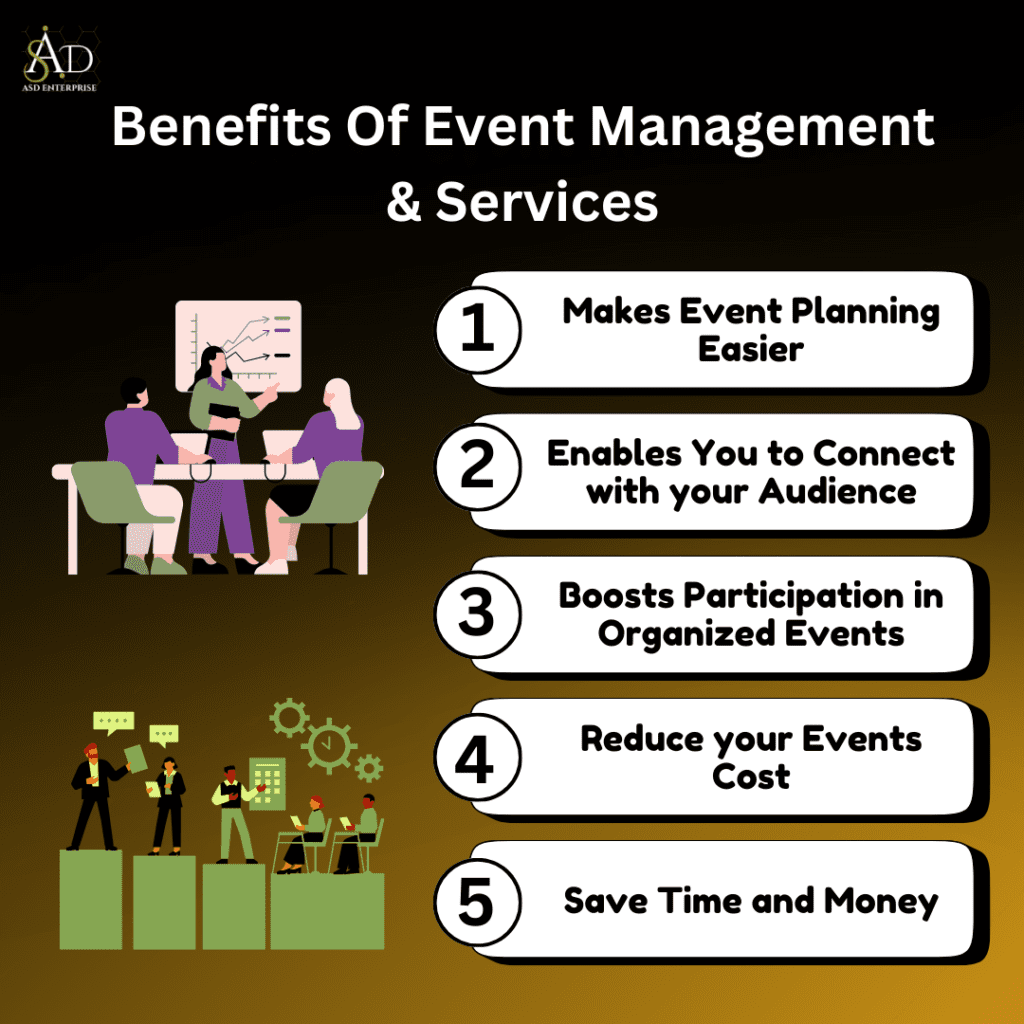 ASD
ASD ENTERPRISE

Benefits Of Event Management & Services

1 Makes Event Planning Easier

2 Enables You to Connect with your Audience

3 Boosts Participation in Organized Events

4 Reduce your Events Cost

5 Save Time and Money